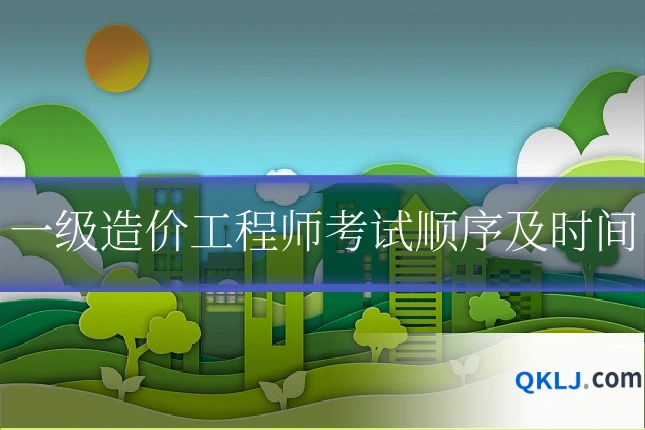 一级造价工程师考试顺序及时间

QKLJ.com